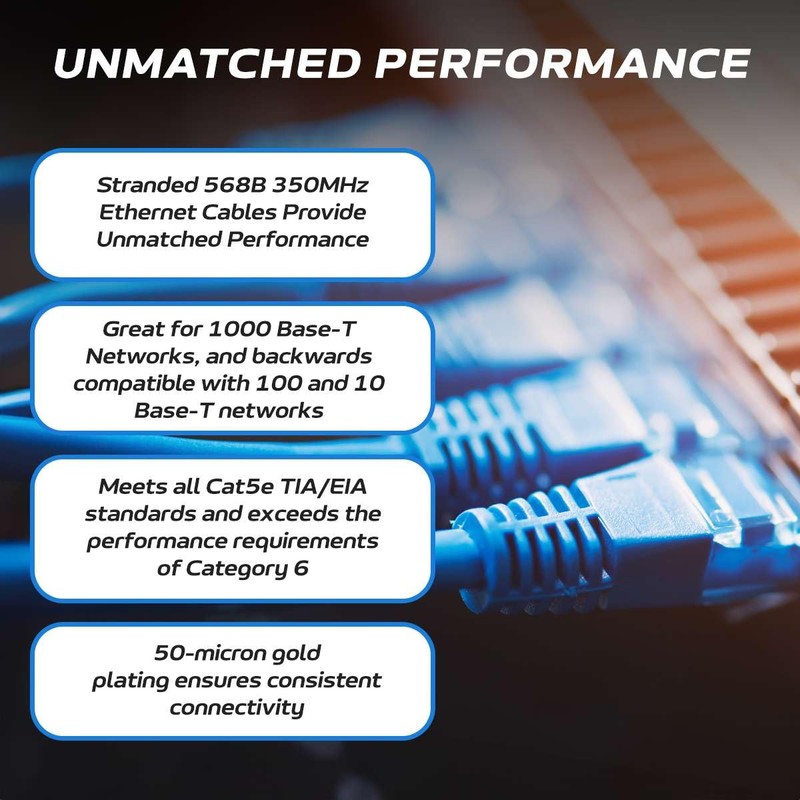 UNMATCHED PERFORMANCE

Stranded 568B 350MHz Ethernet Cables Provide Unmatched Performance

Great for 1000 Base-T Networks, and backwards compatible with 100 and 10 Base-T networks

Meets all Cat5e TIA/EIA standards and exceeds the performance requirements of Category 6

50-micron gold plating ensures consistent connectivity